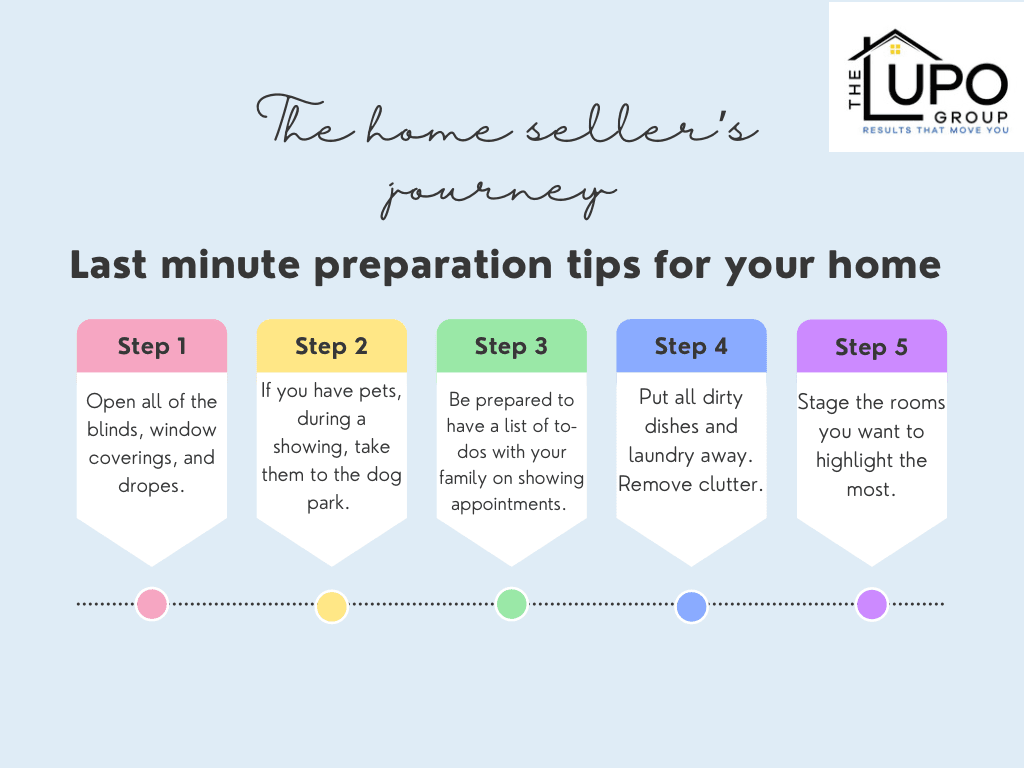 THE LUPO GROUP
RESULTS THAT MOVE YOU

The home seller's journey

Last minute preparation tips for your home

Step 1
Open all of the blinds, window coverings, and dropes.

Step 2
If you have pets, during a showing, take them to the dog park.

Step 3
Be prepared to have a list of to-dos with your family on showing appointments.

Step 4
Put all dirty dishes and laundry away. Remove clutter.

Step 5
Stage the rooms you want to highlight the most.